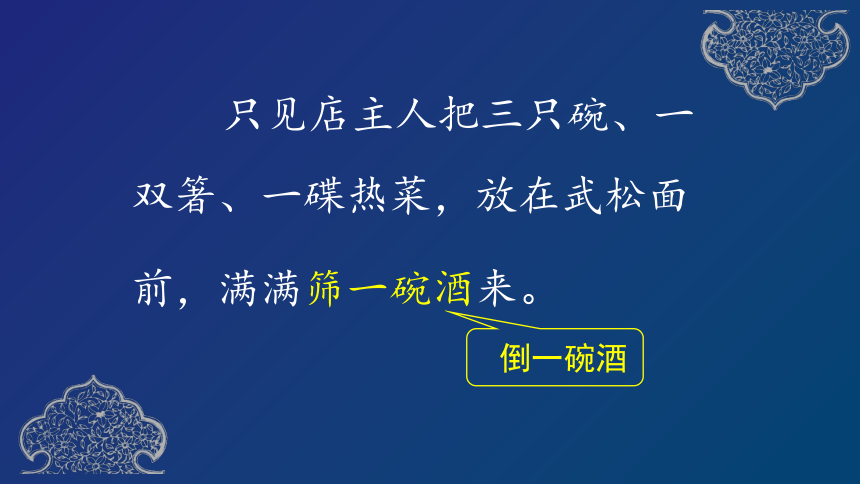 只见店主人把三只碗、一双箸、一碟热菜，放在武松面前，满满筛一碗酒来。

倒一碗酒